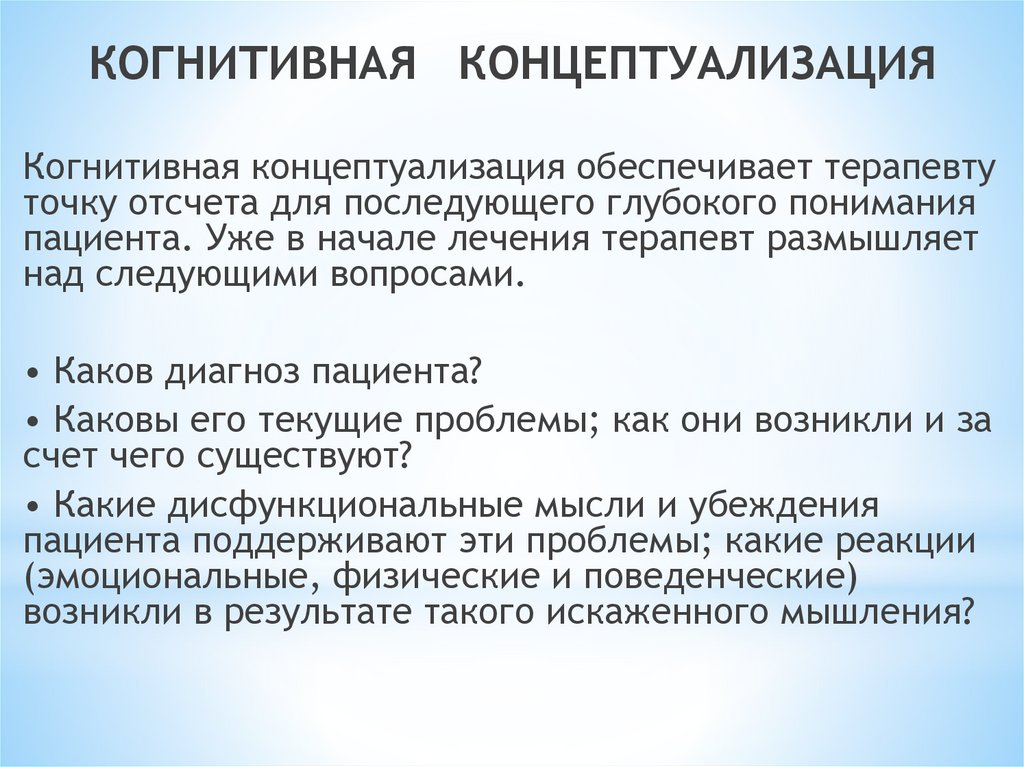 КОГНИТИВНАЯ КОНЦЕПТУАЛИЗАЦИЯ

Когнитивная концептуализация обеспечивает терапевту точку отсчета для последующего глубокого понимания пациента. Уже в начале лечения терапевт размышляет над следующими вопросами.

• Каков диагноз пациента?
• Каковы его текущие проблемы; как они возникли и за счет чего существуют?
• Какие дисфункциональные мысли и убеждения пациента поддерживают эти проблемы; какие реакции (эмоциональные, физические и поведенческие) возникли в результате такого искаженного мышления?